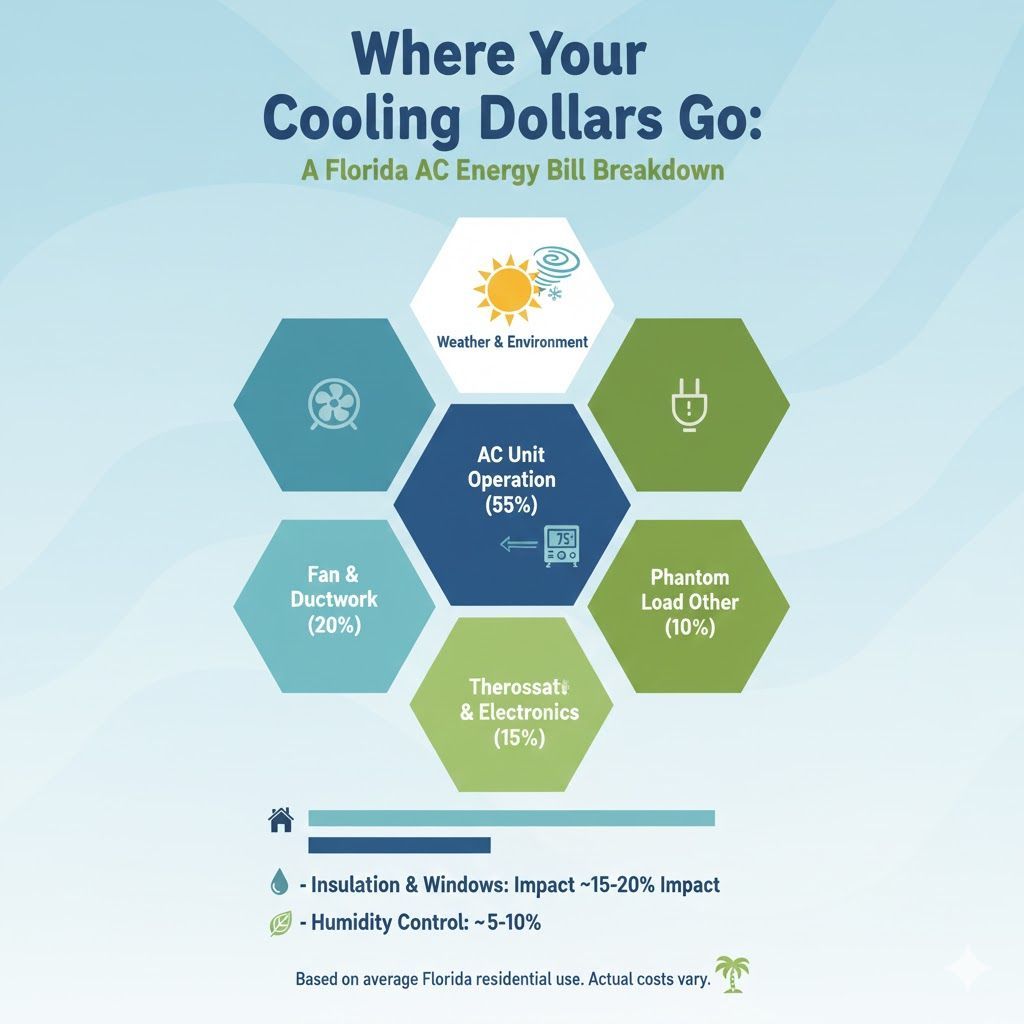 Where Your Cooling Dollars Go:

A Florida AC Energy Bill Breakdown

Weather & Environment

AC Unit Operation (55%)

75°

Fan & Ductwork (20%)

Phantom Load Other (10%)

Therossatt & Electronics (15%)

- Insulation & Windows: Impact ~15-20% Impact

- Humidity Control: ~5-10%

Based on average Florida residential use. Actual costs vary.